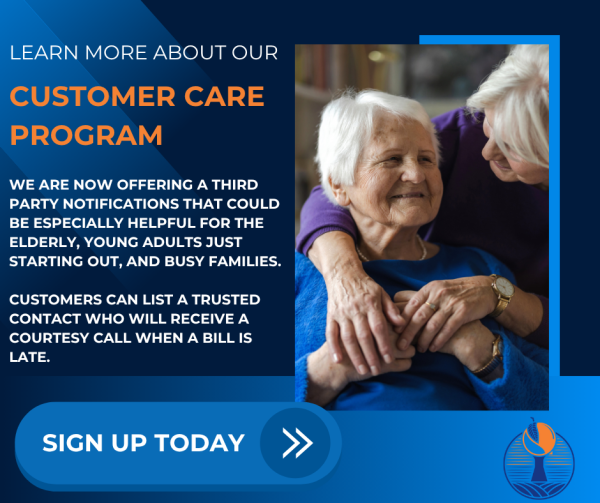 LEARN MORE ABOUT OUR

CUSTOMER CARE PROGRAM

WE ARE NOW OFFERING A THIRD PARTY NOTIFICATIONS THAT COULD BE ESPECIALLY HELPFUL FOR THE ELDERLY, YOUNG ADULTS JUST STARTING OUT, AND BUSY FAMILIES.

CUSTOMERS CAN LIST A TRUSTED CONTACT WHO WILL RECEIVE A COURTESY CALL WHEN A BILL IS LATE.

SIGN UP TODAY